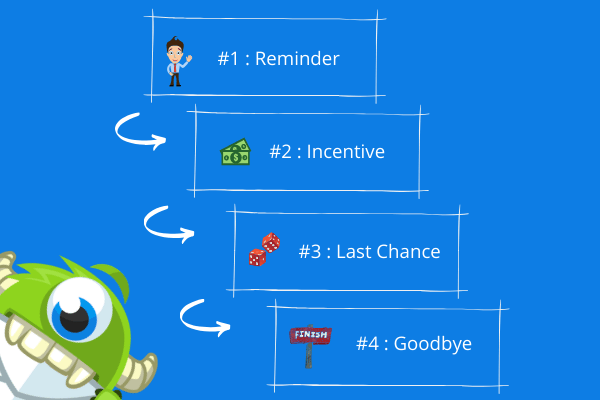 #1 : Reminder

#2 : Incentive

#3 : Last Chance

FINISH

#4 : Goodbye